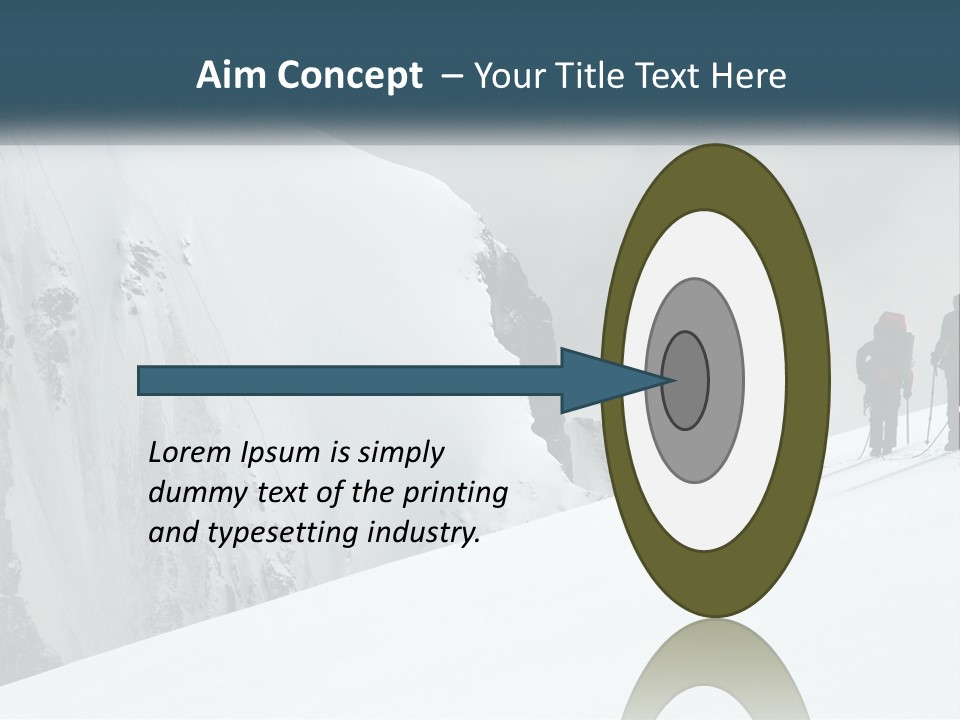 Aim Concept – Your Title Text Here

Lorem Ipsum is simply dummy text of the printing and typesetting industry.